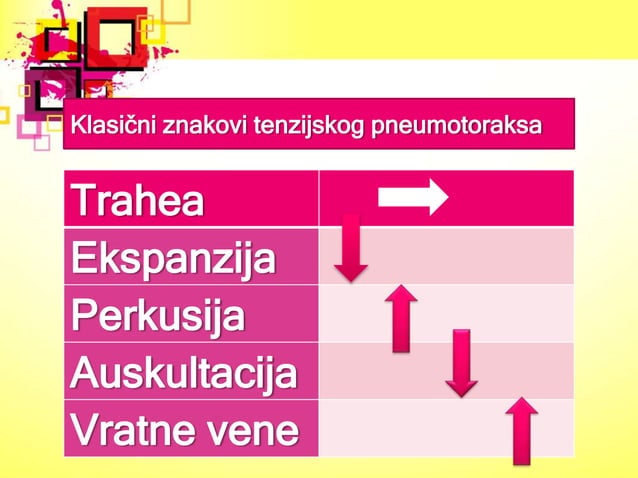 Klasični znakovi tenzijskog pneumotoraksa

| Trahea | → |
|---|---|
| Ekspanzija | ↓ |
| Perkusija | ↑ |
| Auskultacija | ↓ |
| Vratne vene | ↑ |